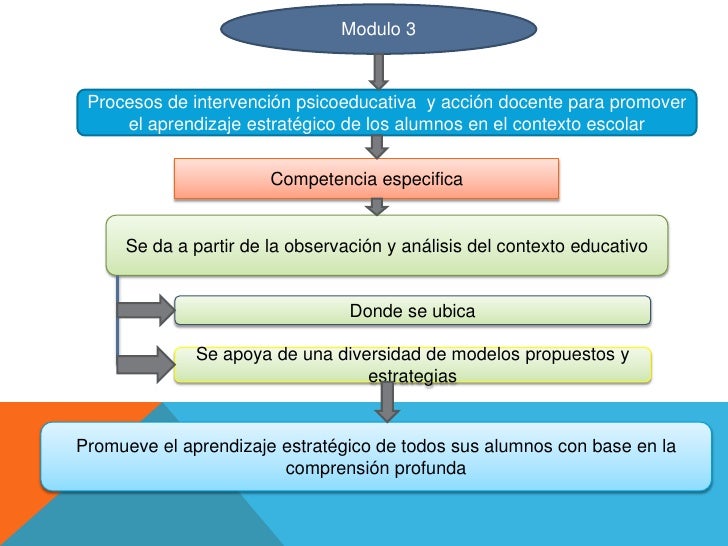 Modulo 3

Procesos de intervención psicoeducativa y acción docente para promover el aprendizaje estratégico de los alumnos en el contexto escolar

Competencia especifica

Se da a partir de la observación y análisis del contexto educativo

Donde se ubica

Se apoya de una diversidad de modelos propuestos y estrategias

Promueve el aprendizaje estratégico de todos sus alumnos con base en la comprensión profunda